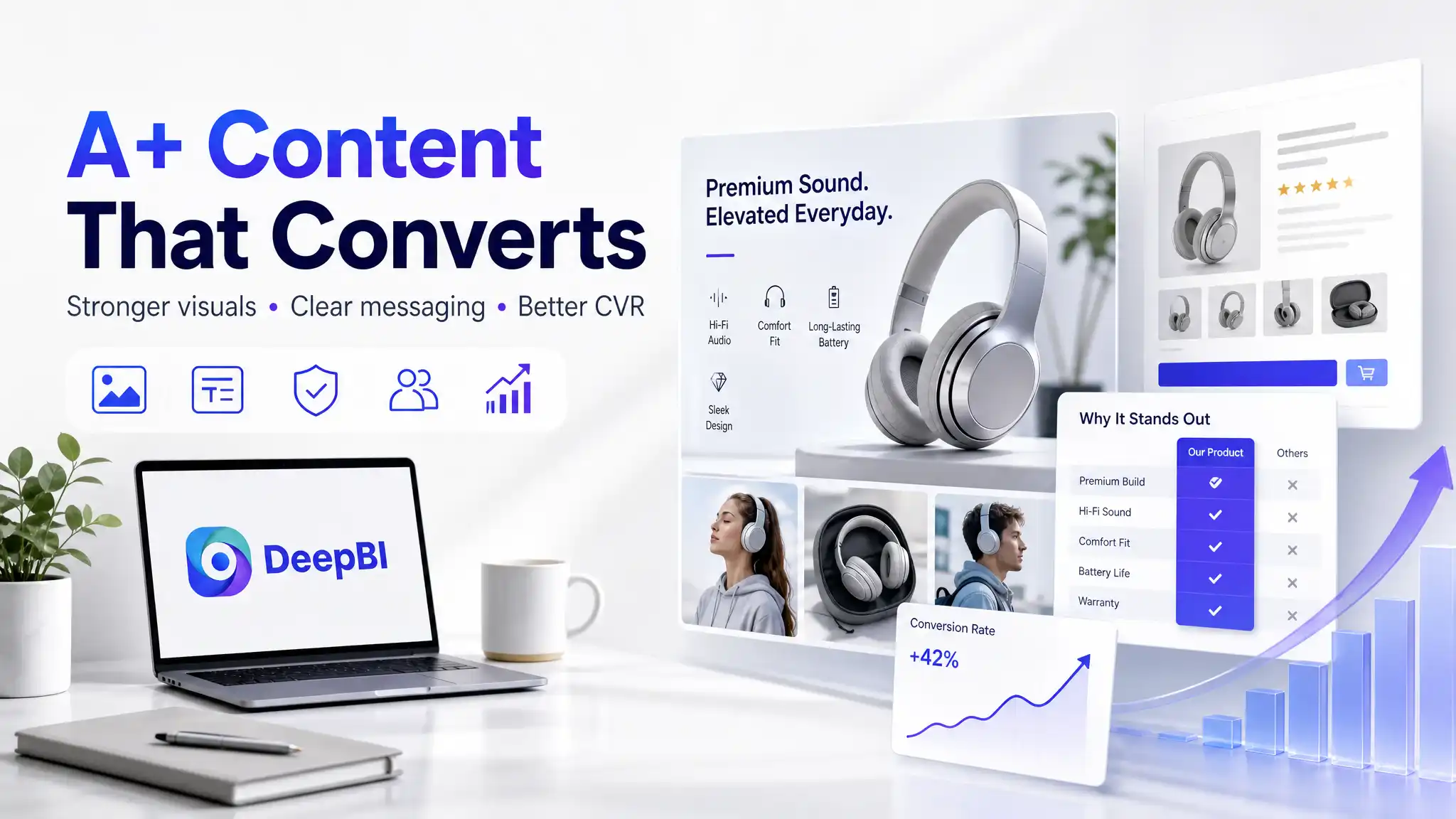 A+ Content
That Converts

Stronger visuals • Clear messaging • Better CVR

DeepBI

Premium Sound.
Elevated Everyday.

Hi-Fi Audio
Comfort Fit
Long-Lasting Battery
Sleek Design

Why It Stands Out

| | Our Product | Others |
|---|---|---|
| Premium Build | ✓ | × |
| Hi-Fi Sound | ✓ | × |
| Comfort Fit | ✓ | × |
| Battery Life | ✓ | × |
| Warranty | ✓ | × |

Conversion Rate
+42%